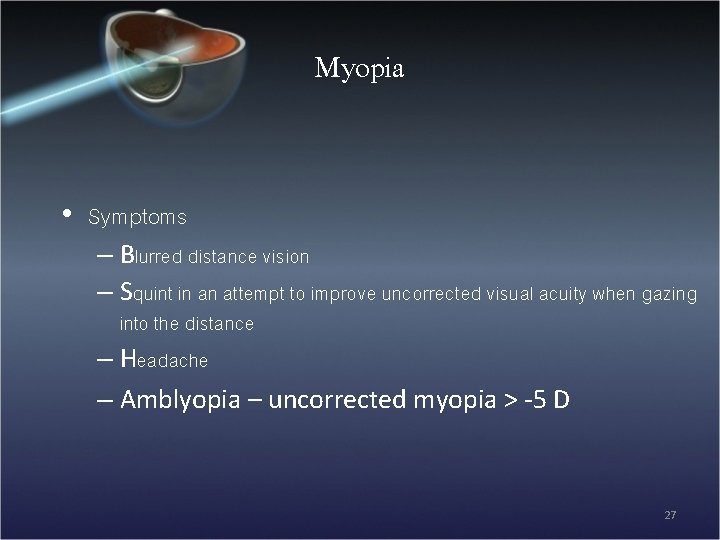 Myopia

• Symptoms
– Blurred distance vision
– Squint in an attempt to improve uncorrected visual acuity when gazing into the distance
– Headache
– Amblyopia – uncorrected myopia > -5 D

27